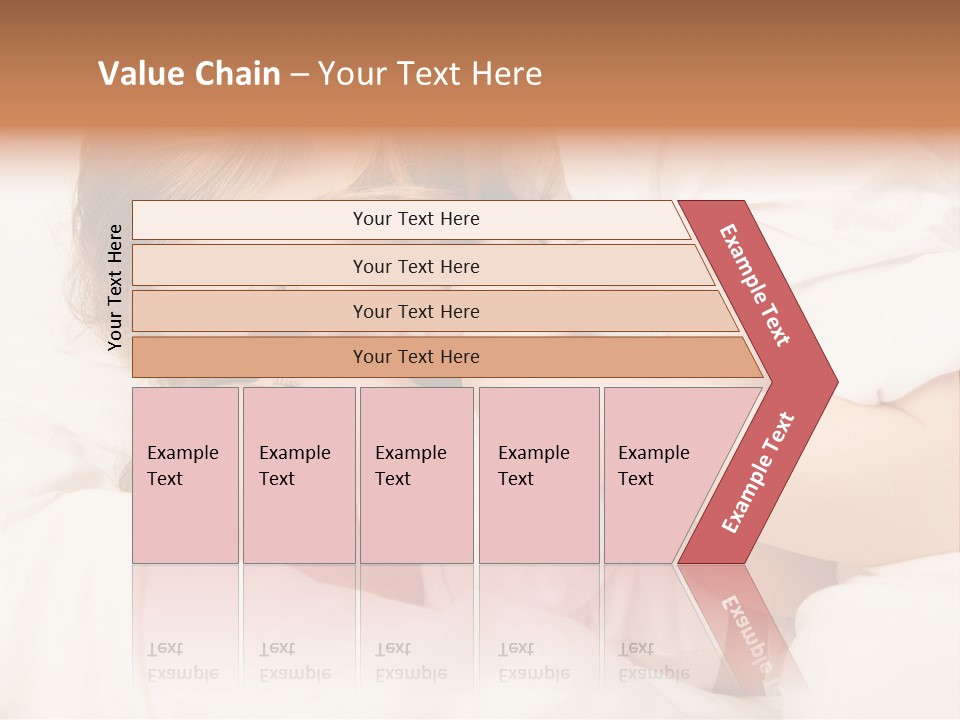 Value Chain – Your Text Here

Your Text Here

Your Text Here

Your Text Here

Your Text Here

Your Text Here

Example Text

Example Text

Example Text

Example Text

Example Text

Example Text

Example Text